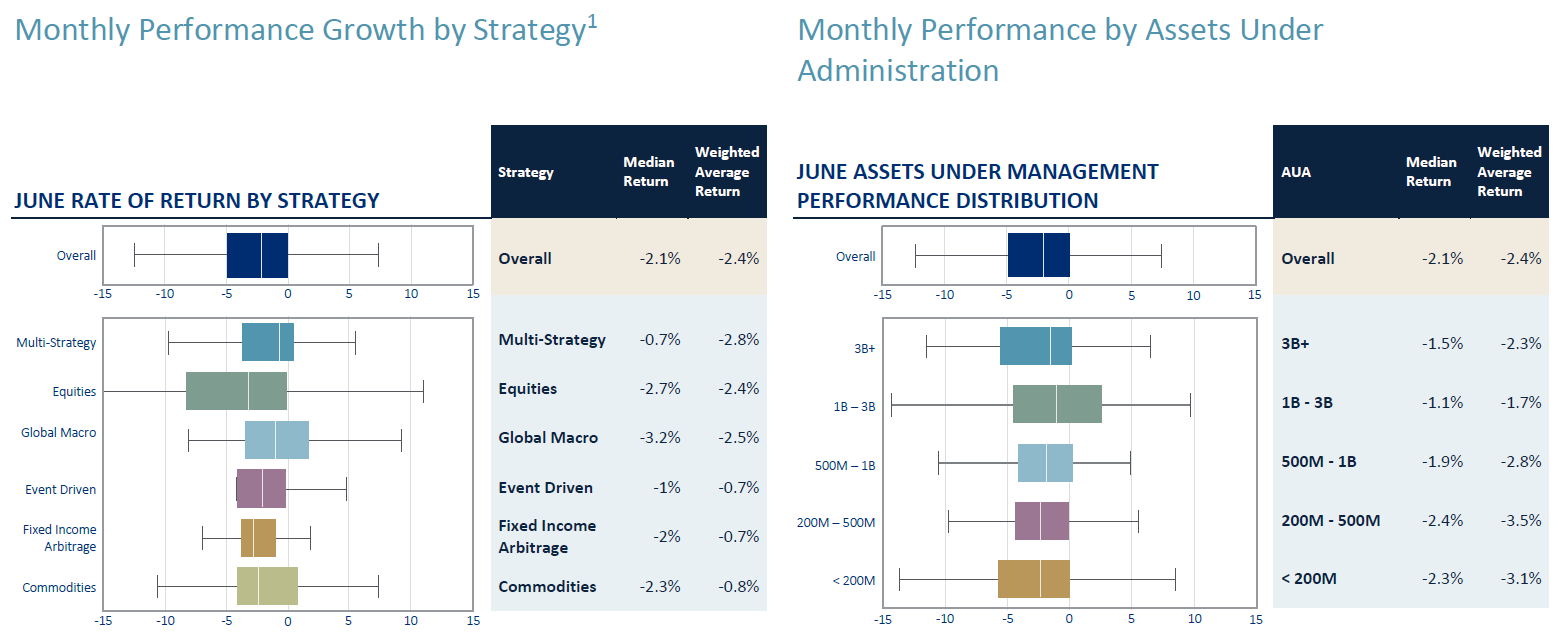 Monthly Performance Growth by Strategy$^1$

JUNE RATE OF RETURN BY STRATEGY

Overall

-15 -10 -5 0 5 10 15

Multi-Strategy

Equities

Global Macro

Event Driven

Fixed Income Arbitrage

Commodities

-15 -10 -5 0 5 10 15

| Strategy | Median Return | Weighted Average Return |
|---|---|---|
| Overall | -2.1% | -2.4% |
| Multi-Strategy | -0.7% | -2.8% |
| Equities | -2.7% | -2.4% |
| Global Macro | -3.2% | -2.5% |
| Event Driven | -1% | -0.7% |
| Fixed Income Arbitrage | -2% | -0.7% |
| Commodities | -2.3% | -0.8% |

Monthly Performance by Assets Under Administration

JUNE ASSETS UNDER MANAGEMENT PERFORMANCE DISTRIBUTION

Overall

-15 -10 -5 0 5 10 15

3B+

1B – 3B

500M – 1B

200M – 500M

< 200M

-15 -10 -5 0 5 10 15

| AUA | Median Return | Weighted Average Return |
|---|---|---|
| Overall | -2.1% | -2.4% |
| 3B+ | -1.5% | -2.3% |
| 1B - 3B | -1.1% | -1.7% |
| 500M - 1B | -1.9% | -2.8% |
| 200M - 500M | -2.4% | -3.5% |
| < 200M | -2.3% | -3.1% |